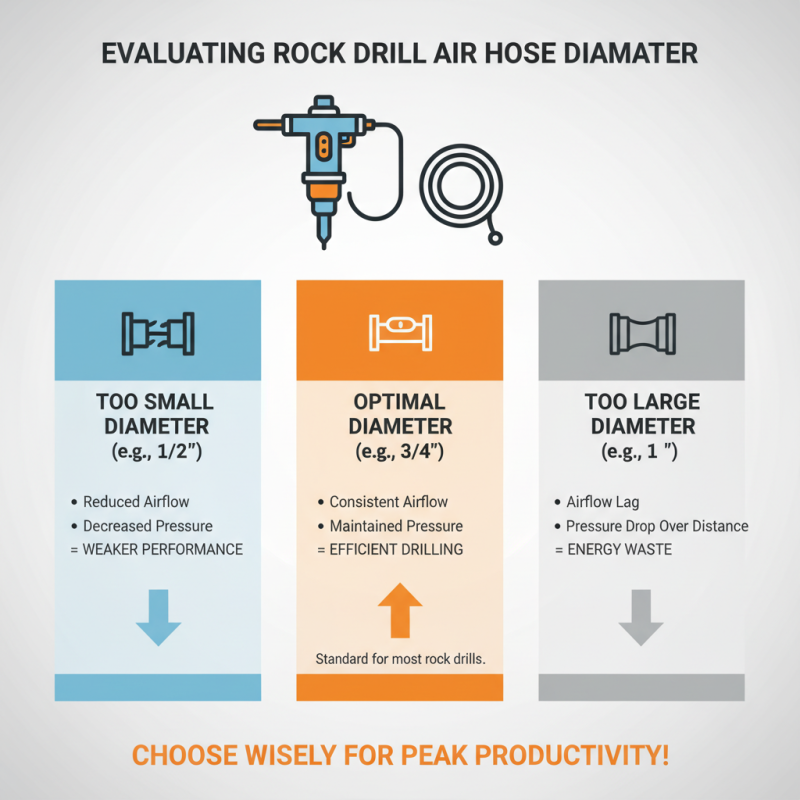 EVALUATING ROCK DRILL AIR HOSE DIAMATER

TOO SMALL DIAMETER (e.g., 1/2")

• Reduced Airflow
• Decreased Pressure
= WEAKER PERFORMANCE

OPTIMAL DIAMETER (e.g., 3/4")

• Consistent Airflow
• Maintained Pressure
= EFFICIENT DRILLING

Standard for most rock drills.

TOO LARGE DIAMETER (e.g., 1 ")

• Airflow Lag
• Pressure Drop Over Distance
= ENERGY WASTE

CHOOSE WISELY FOR PEAK PRODUCTIVITY!